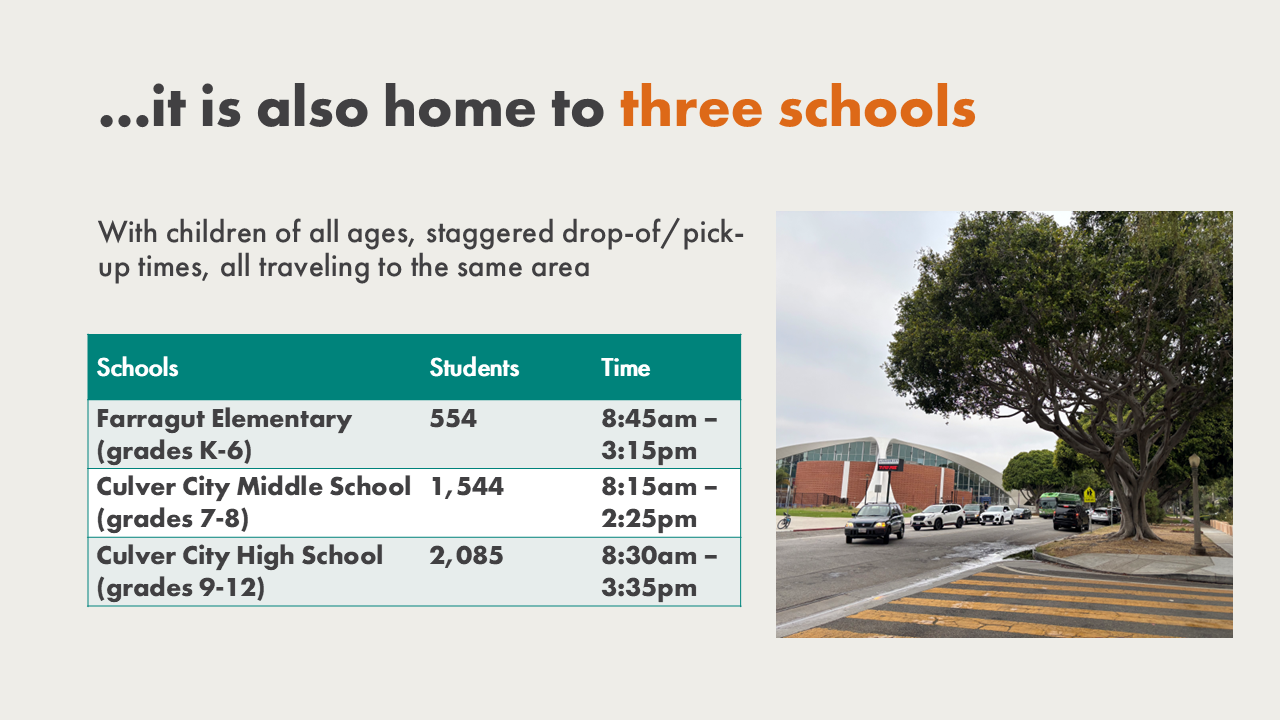 ...it is also home to three schools

With children of all ages, staggered drop-of/pick-up times, all traveling to the same area

| Schools | Students | Time |
|---|---|---|
| Farragut Elementary (grades K-6) | 554 | 8:45am – 3:15pm |
| Culver City Middle School (grades 7-8) | 1,544 | 8:15am – 2:25pm |
| Culver City High School (grades 9-12) | 2,085 | 8:30am – 3:35pm |